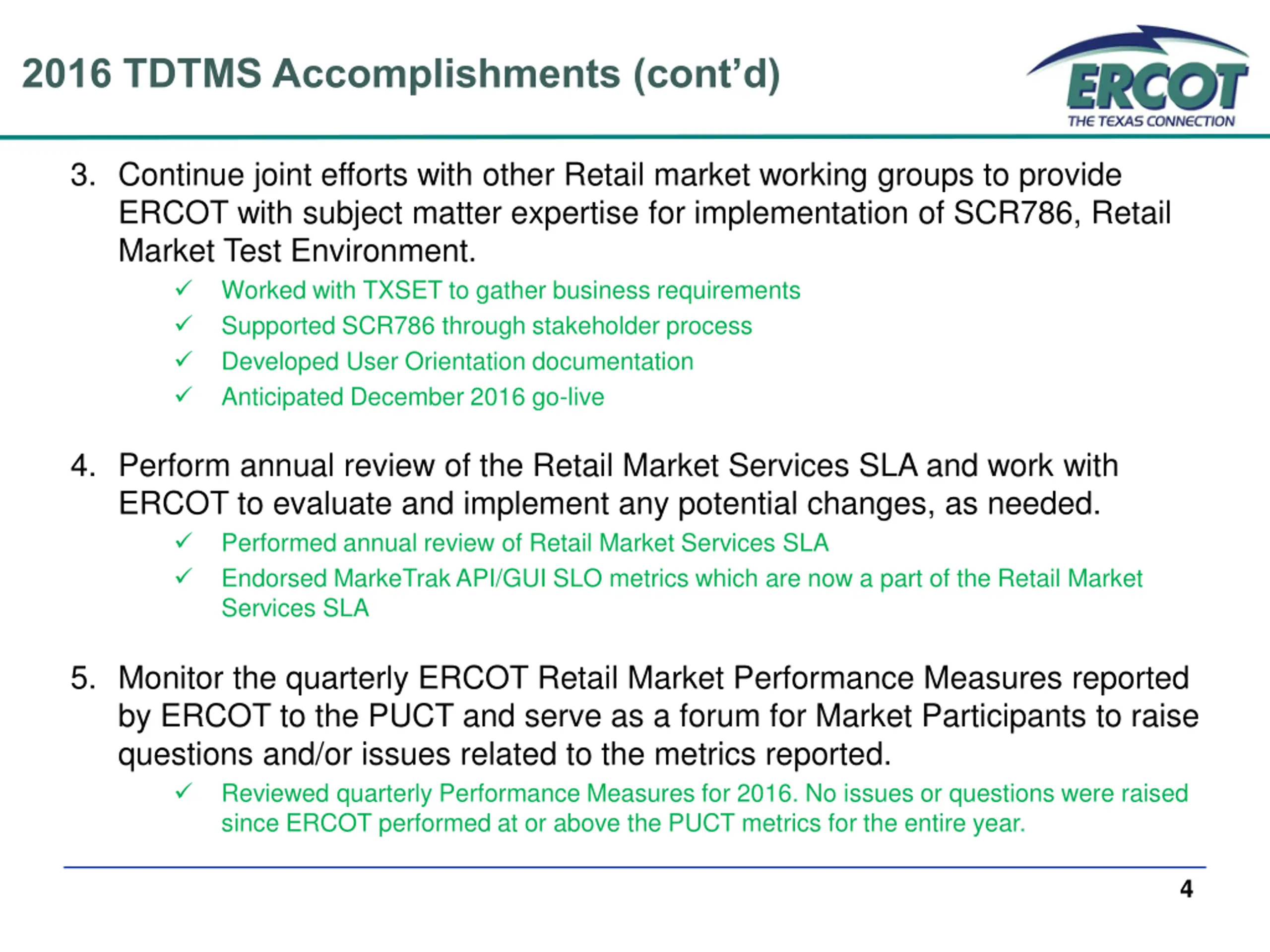 2016 TDTMS Accomplishments (cont'd)

ERCOT
THE TEXAS CONNECTION

3. Continue joint efforts with other Retail market working groups to provide ERCOT with subject matter expertise for implementation of SCR786, Retail Market Test Environment.

✓ Worked with TXSET to gather business requirements
✓ Supported SCR786 through stakeholder process
✓ Developed User Orientation documentation
✓ Anticipated December 2016 go-live

4. Perform annual review of the Retail Market Services SLA and work with ERCOT to evaluate and implement any potential changes, as needed.

✓ Performed annual review of Retail Market Services SLA
✓ Endorsed MarkeTrak API/GUI SLO metrics which are now a part of the Retail Market Services SLA

5. Monitor the quarterly ERCOT Retail Market Performance Measures reported by ERCOT to the PUCT and serve as a forum for Market Participants to raise questions and/or issues related to the metrics reported.

✓ Reviewed quarterly Performance Measures for 2016. No issues or questions were raised since ERCOT performed at or above the PUCT metrics for the entire year.

4